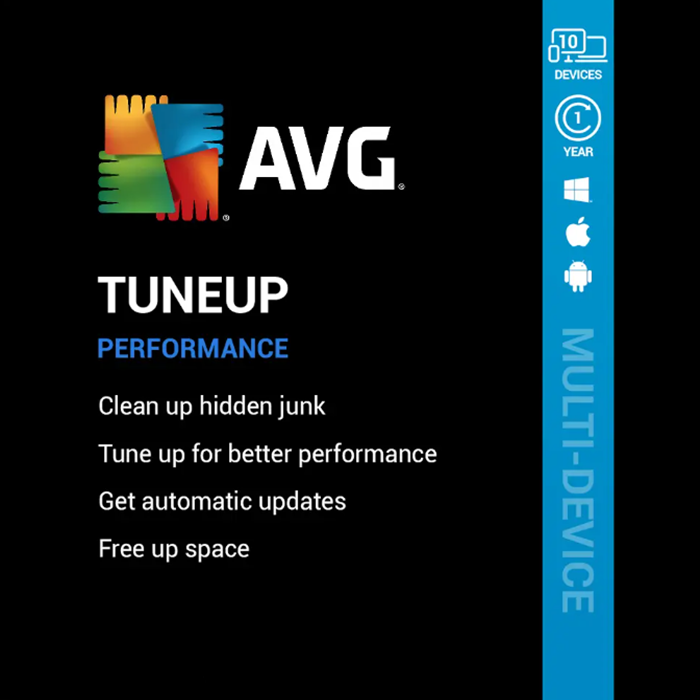 AVG

TUNEUP

PERFORMANCE

Clean up hidden junk

Tune up for better performance

Get automatic updates

Free up space

10
DEVICES

1
YEAR

MULTI-DEVICE